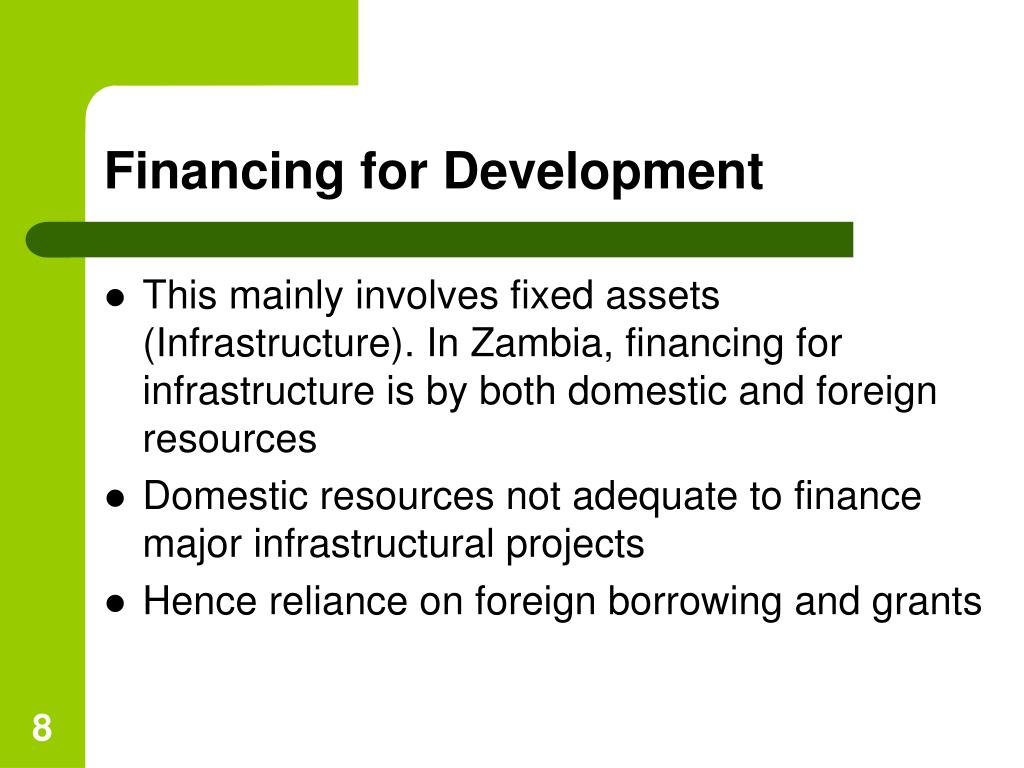 Financing for Development

- This mainly involves fixed assets (Infrastructure). In Zambia, financing for infrastructure is by both domestic and foreign resources
- Domestic resources not adequate to finance major infrastructural projects
- Hence reliance on foreign borrowing and grants

8